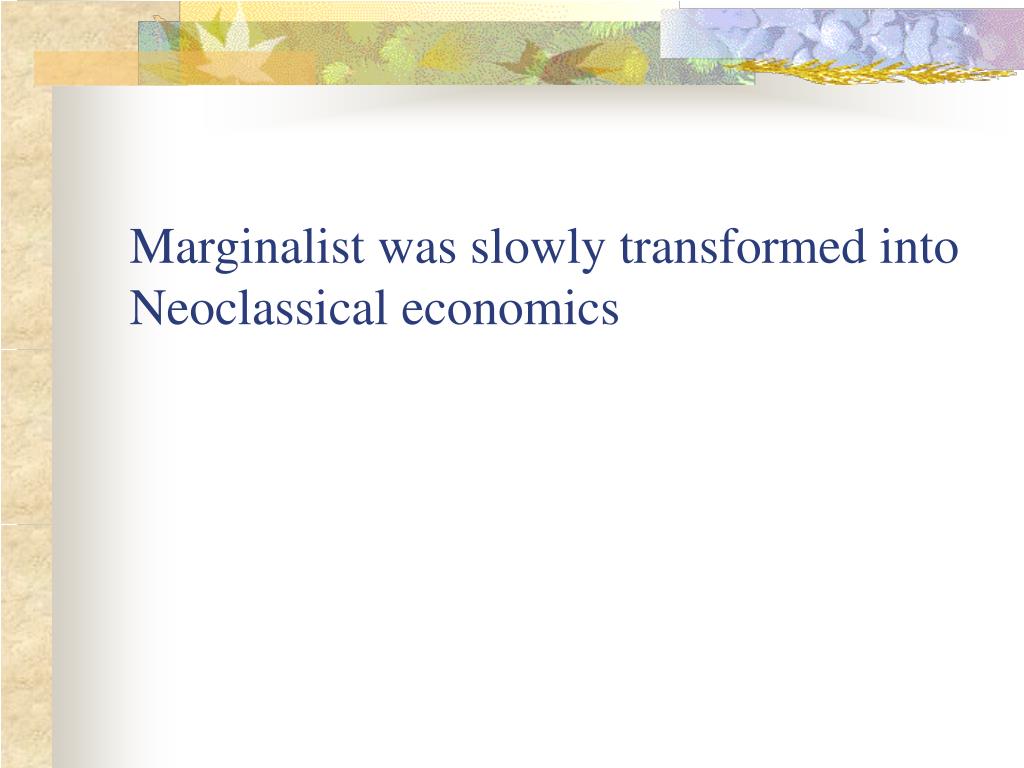 Marginalist was slowly transformed into Neoclassical economics